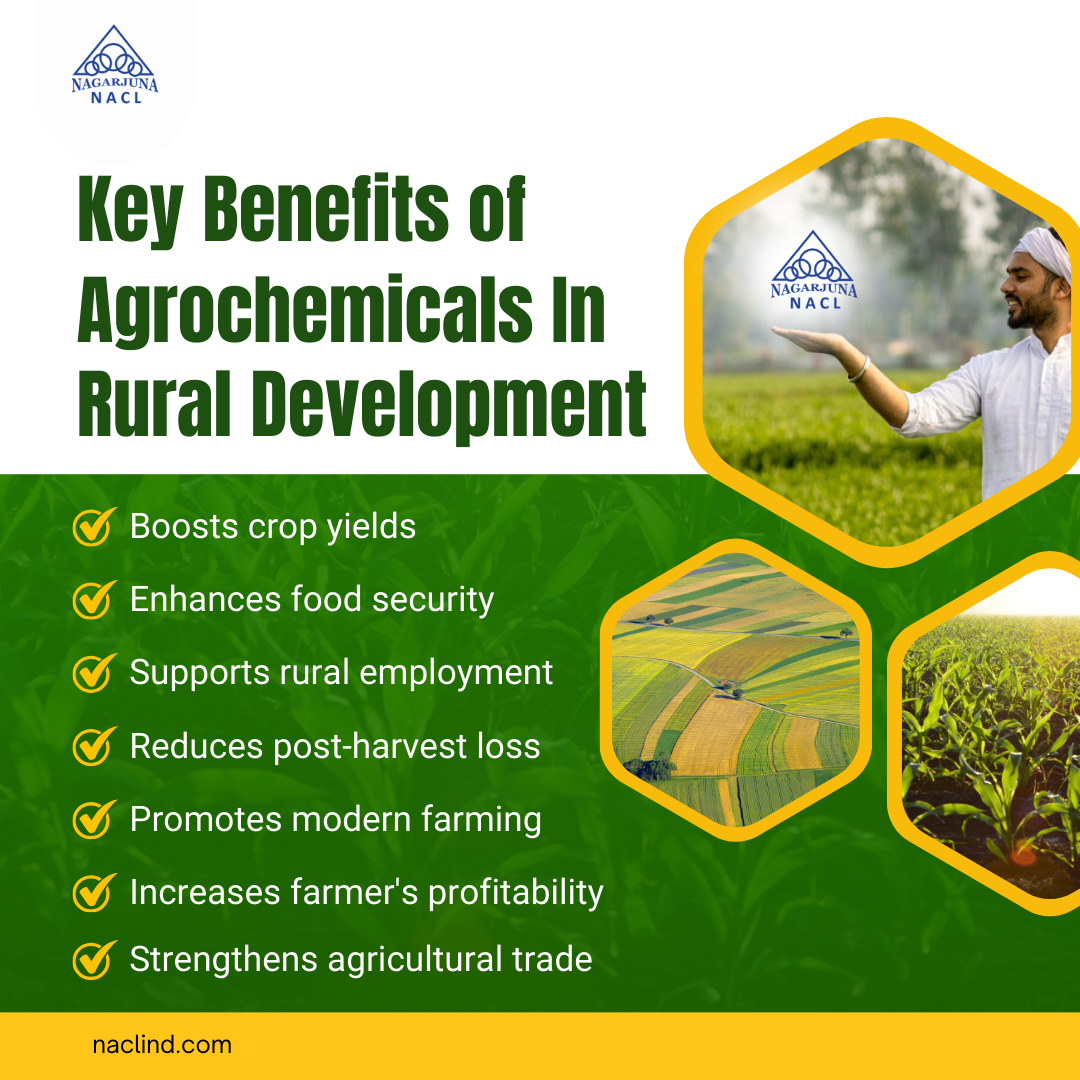 NAGARJUNA
NACL

Key Benefits of Agrochemicals In Rural Development

NAGARJUNA
NACL

Boosts crop yields

Enhances food security

Supports rural employment

Reduces post-harvest loss

Promotes modern farming

Increases farmer's profitability

Strengthens agricultural trade

naclind.com